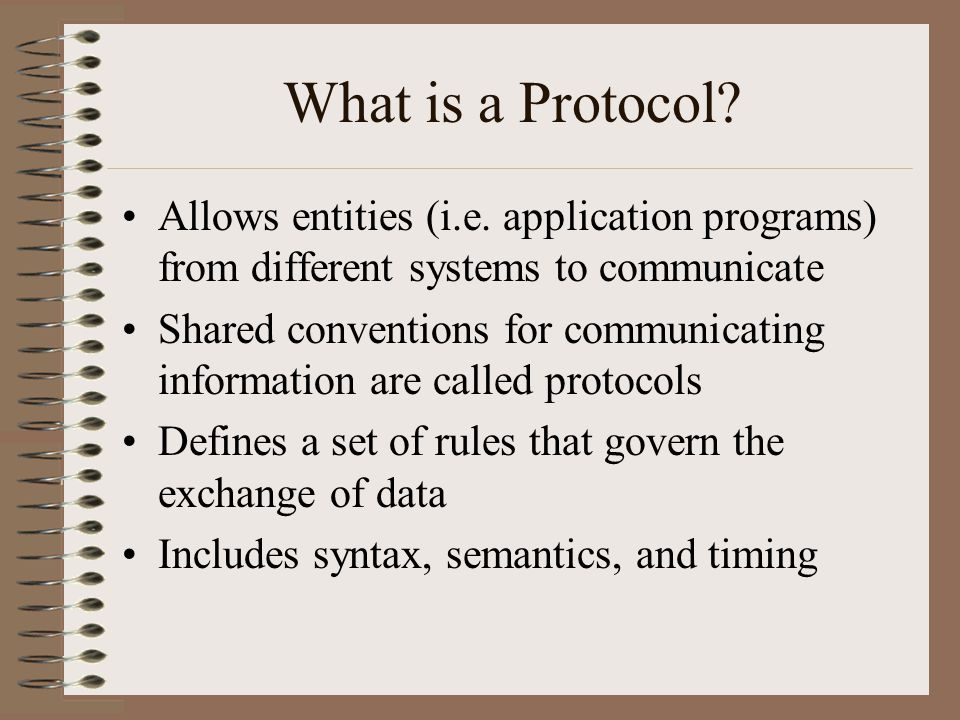 What is a Protocol?

• Allows entities (i.e. application programs) from different systems to communicate

• Shared conventions for communicating information are called protocols

• Defines a set of rules that govern the exchange of data

• Includes syntax, semantics, and timing